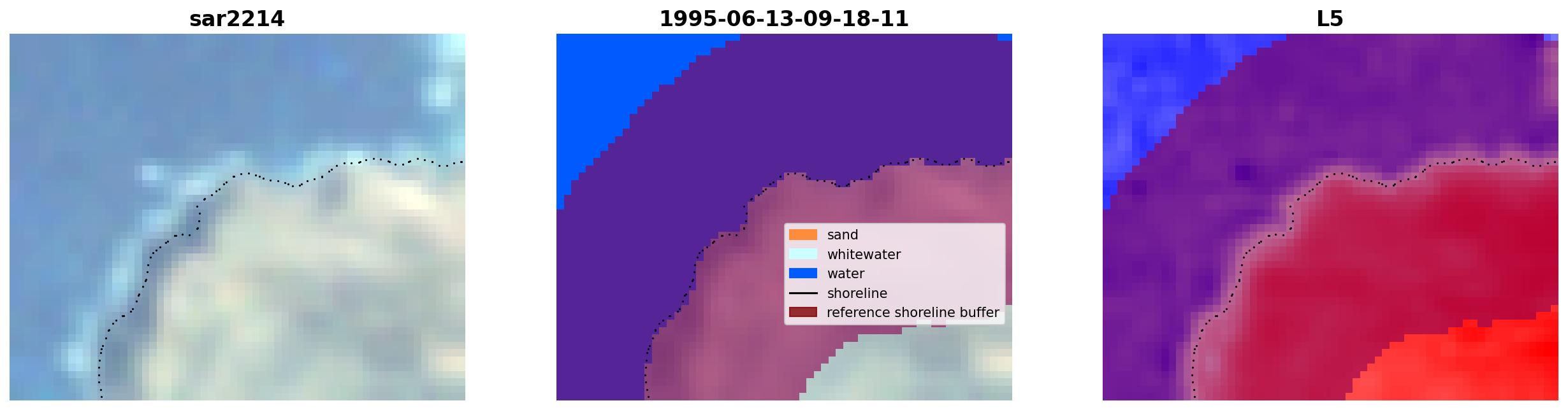 sar2214

1995-06-13-09-18-11

sand
whitewater
water
shoreline
reference shoreline buffer

L5